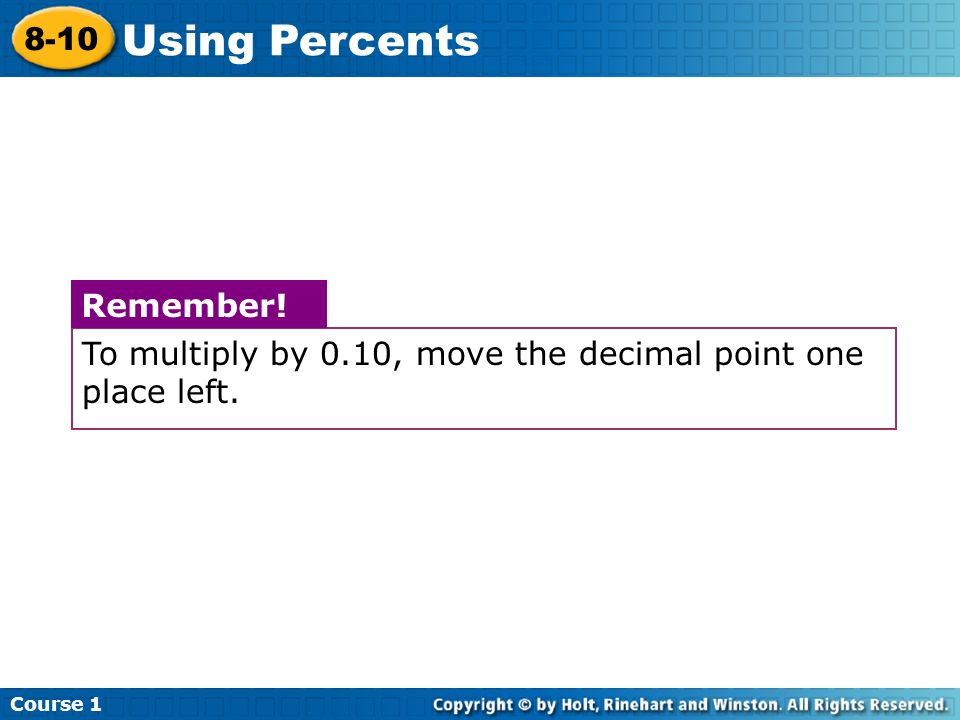 8-10 Using Percents

Remember!

To multiply by 0.10, move the decimal point one place left.

Course 1

Copyright © by Holt, Rinehart and Winston. All Rights Reserved.